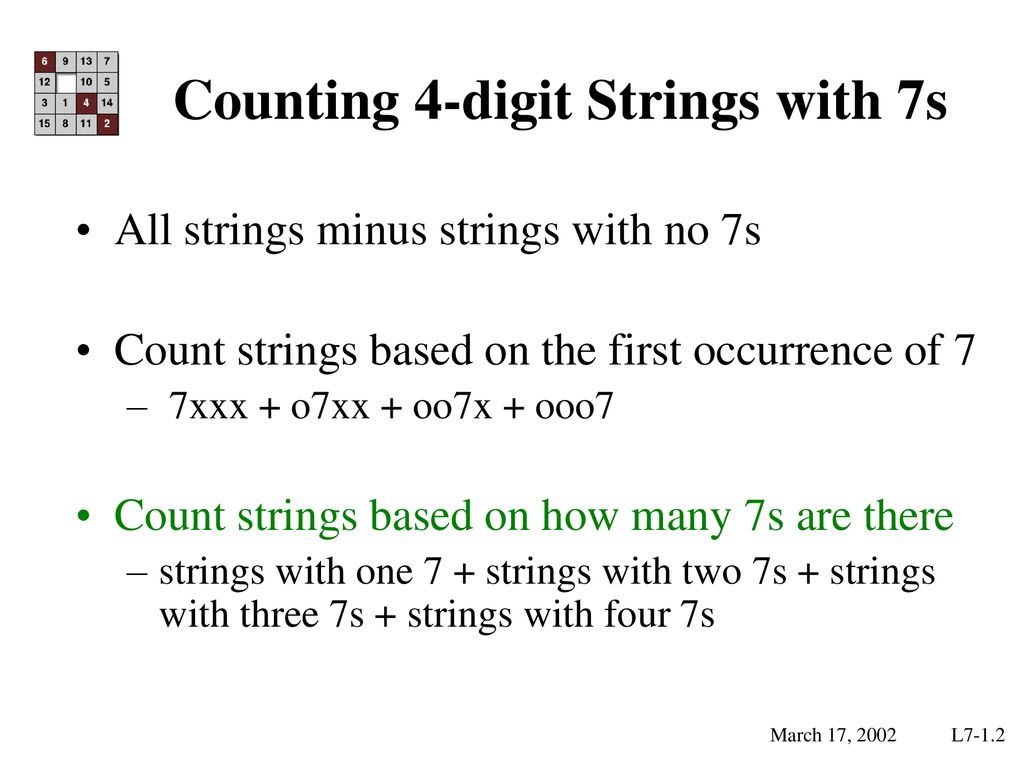 | 6 | 9 | 13 | 7 |
|---|---|---|---|
| 12 | | 10 | 5 |
| 3 | 1 | 4 | 14 |
| 15 | 8 | 11 | 2 |

Counting 4-digit Strings with 7s

• All strings minus strings with no 7s

• Count strings based on the first occurrence of 7
– 7xxx + o7xx + oo7x + ooo7

• Count strings based on how many 7s are there
– strings with one 7 + strings with two 7s + strings with three 7s + strings with four 7s

March 17, 2002 L7-1.2